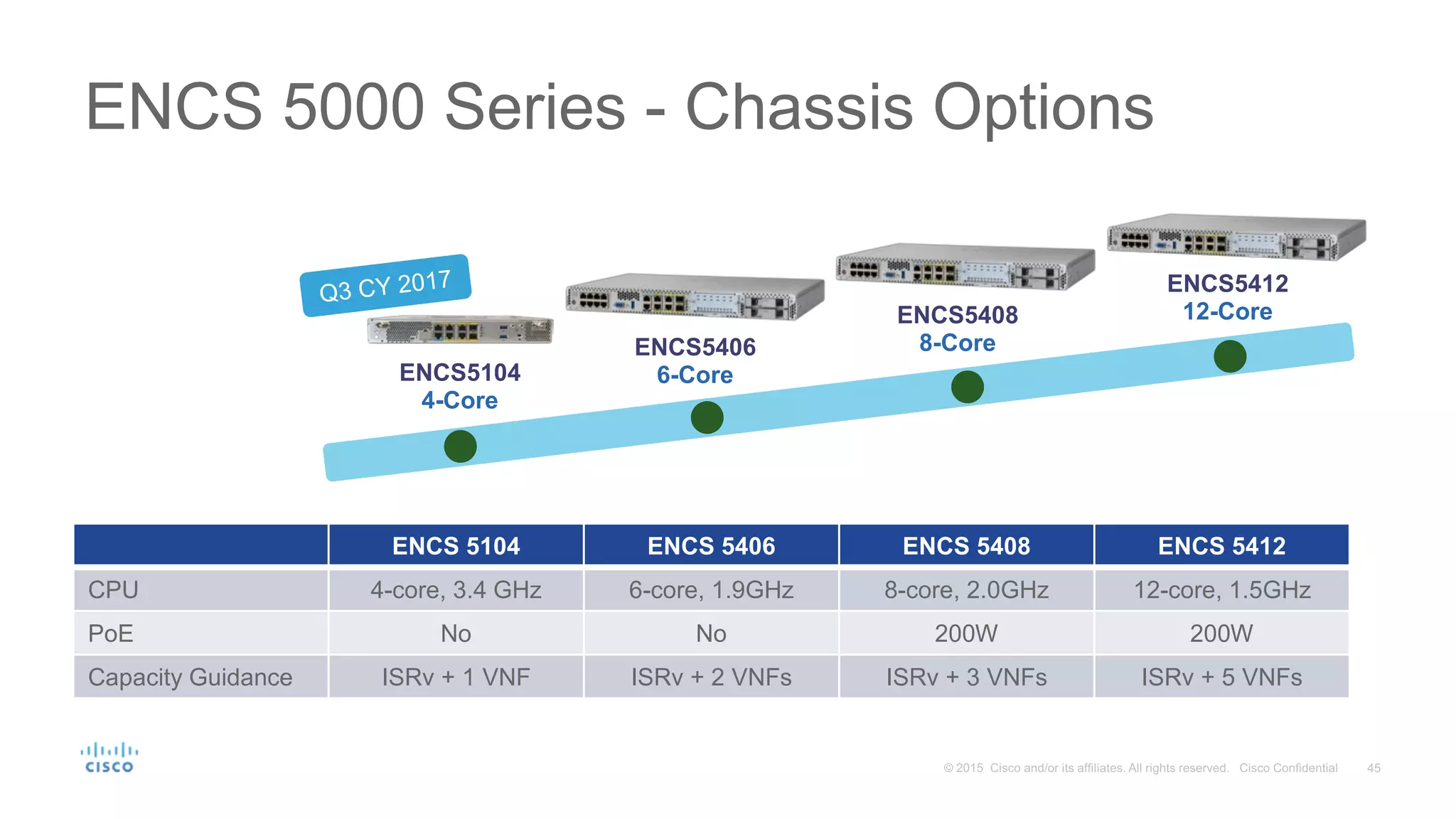 ENCS 5000 Series - Chassis Options

Q3 CY 2017

ENCS5104
4-Core

ENCS5406
6-Core

ENCS5408
8-Core

ENCS5412
12-Core

| | ENCS 5104 | ENCS 5406 | ENCS 5408 | ENCS 5412 |
|---|---|---|---|---|
| CPU | 4-core, 3.4 GHz | 6-core, 1.9GHz | 8-core, 2.0GHz | 12-core, 1.5GHz |
| PoE | No | No | 200W | 200W |
| Capacity Guidance | ISRv + 1 VNF | ISRv + 2 VNFs | ISRv + 3 VNFs | ISRv + 5 VNFs |

cisco

© 2015 Cisco and/or its affiliates. All rights reserved. Cisco Confidential 45